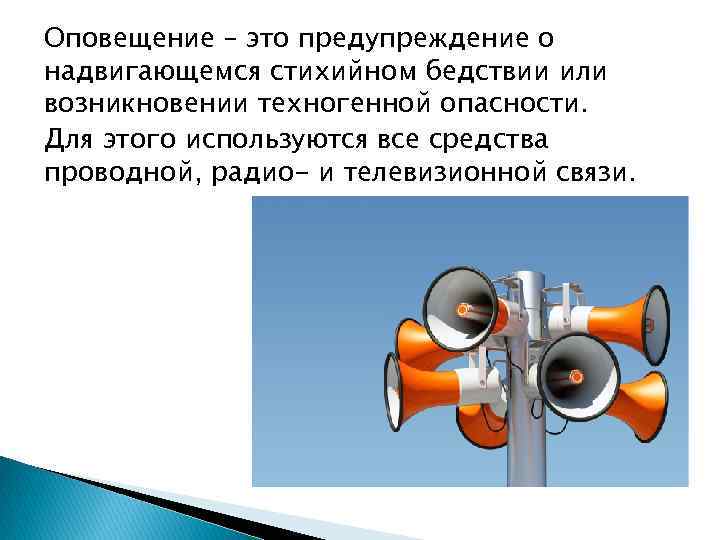 Оповещение – это предупреждение о надвигающемся стихийном бедствии или возникновении техногенной опасности.

Для этого используются все средства проводной, радио- и телевизионной связи.